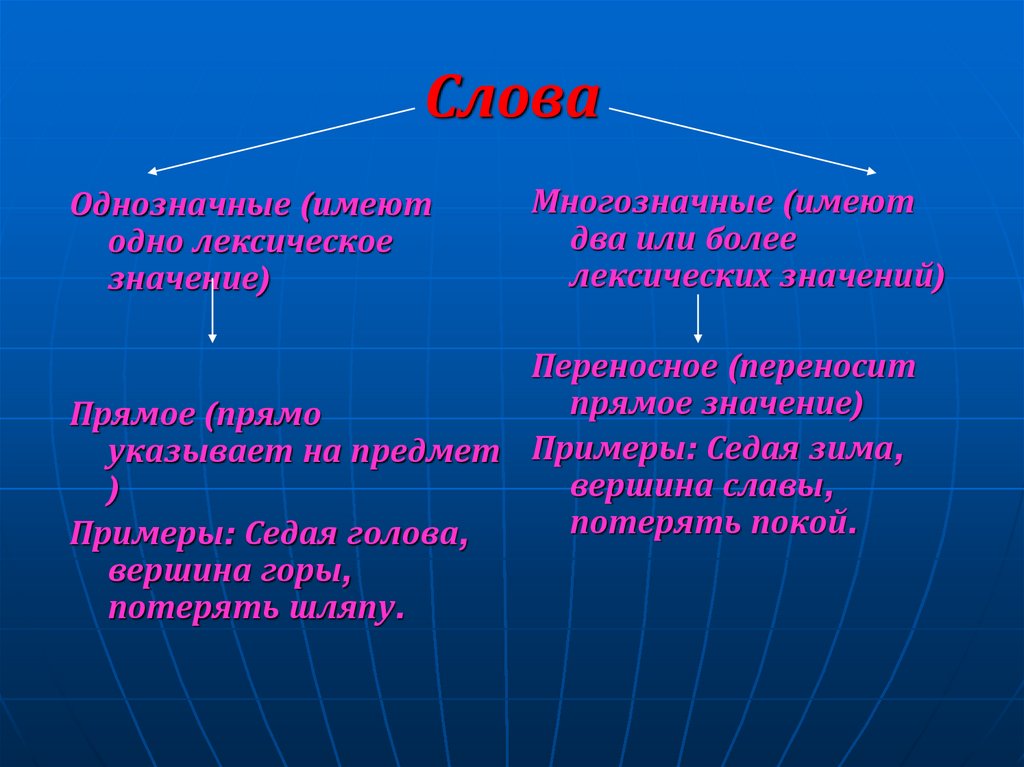 Слова

Однозначные (имеют одно лексическое значение)

Прямое (прямо указывает на предмет )

Примеры: Седая голова, вершина горы, потерять шляпу.

Многозначные (имеют два или более лексических значений)

Переносное (переносит прямое значение)

Примеры: Седая зима, вершина славы, потерять покой.